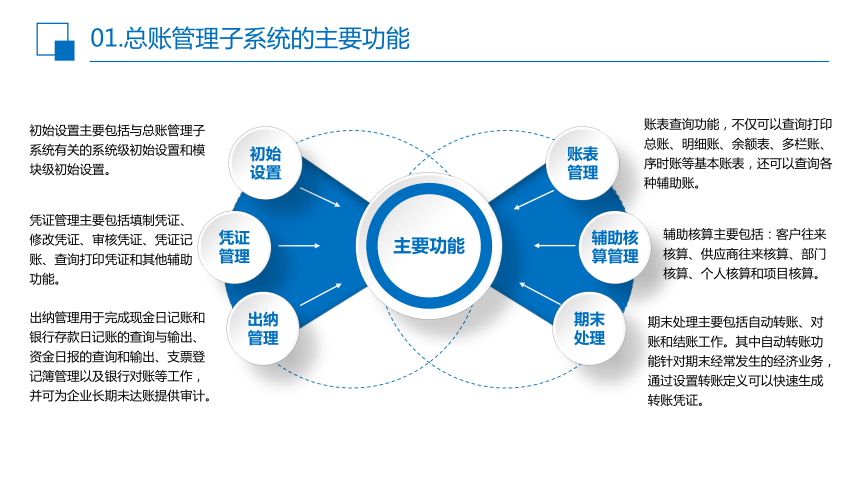 01.总账管理子系统的主要功能

初始设置主要包括与总账管理子系统有关的系统级初始设置和模块级初始设置。

凭证管理主要包括填制凭证、修改凭证、审核凭证、凭证记账、查询打印凭证和其他辅助功能。

出纳管理用于完成现金日记账和银行存款日记账的查询与输出、资金日报的查询和输出、支票登记簿管理以及银行对账等工作，并可为企业长期未达账提供审计。

初始设置

凭证管理

出纳管理

主要功能

账表管理

辅助核算管理

期末处理

账表查询功能，不仅可以查询打印总账、明细账、余额表、多栏账、序时账等基本账表，还可以查询各种辅助账。

辅助核算主要包括：客户往来核算、供应商往来核算、部门核算、个人核算和项目核算。

期末处理主要包括自动转账、对账和结账工作。其中自动转账功能针对期末经常发生的经济业务，通过设置转账定义可以快速生成转账凭证。